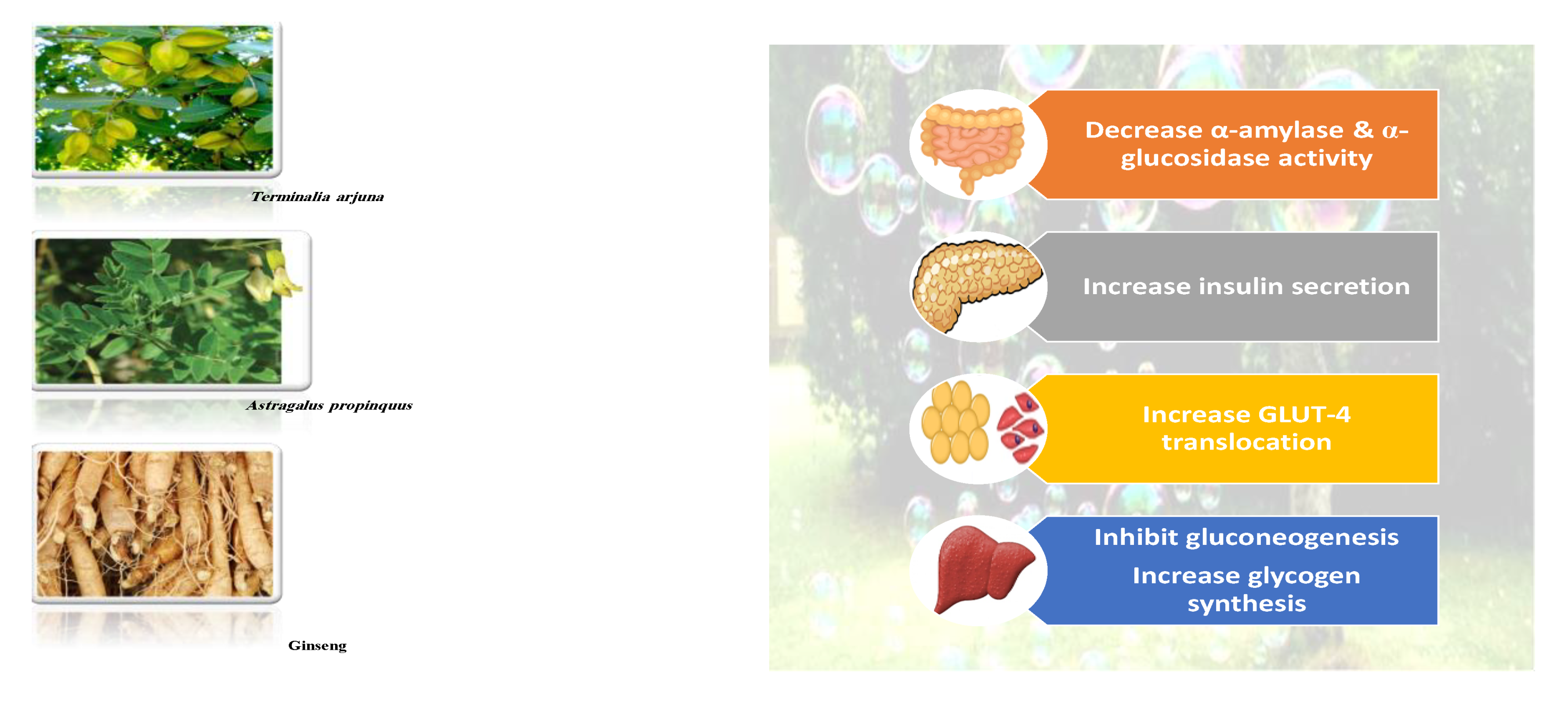 Terminalia arjuna

Astragalus propinquus

Ginseng

Decrease α-amylase & α-glucosidase activity

Increase insulin secretion

Increase GLUT-4 translocation

Inhibit gluconeogenesis

Increase glycogen synthesis